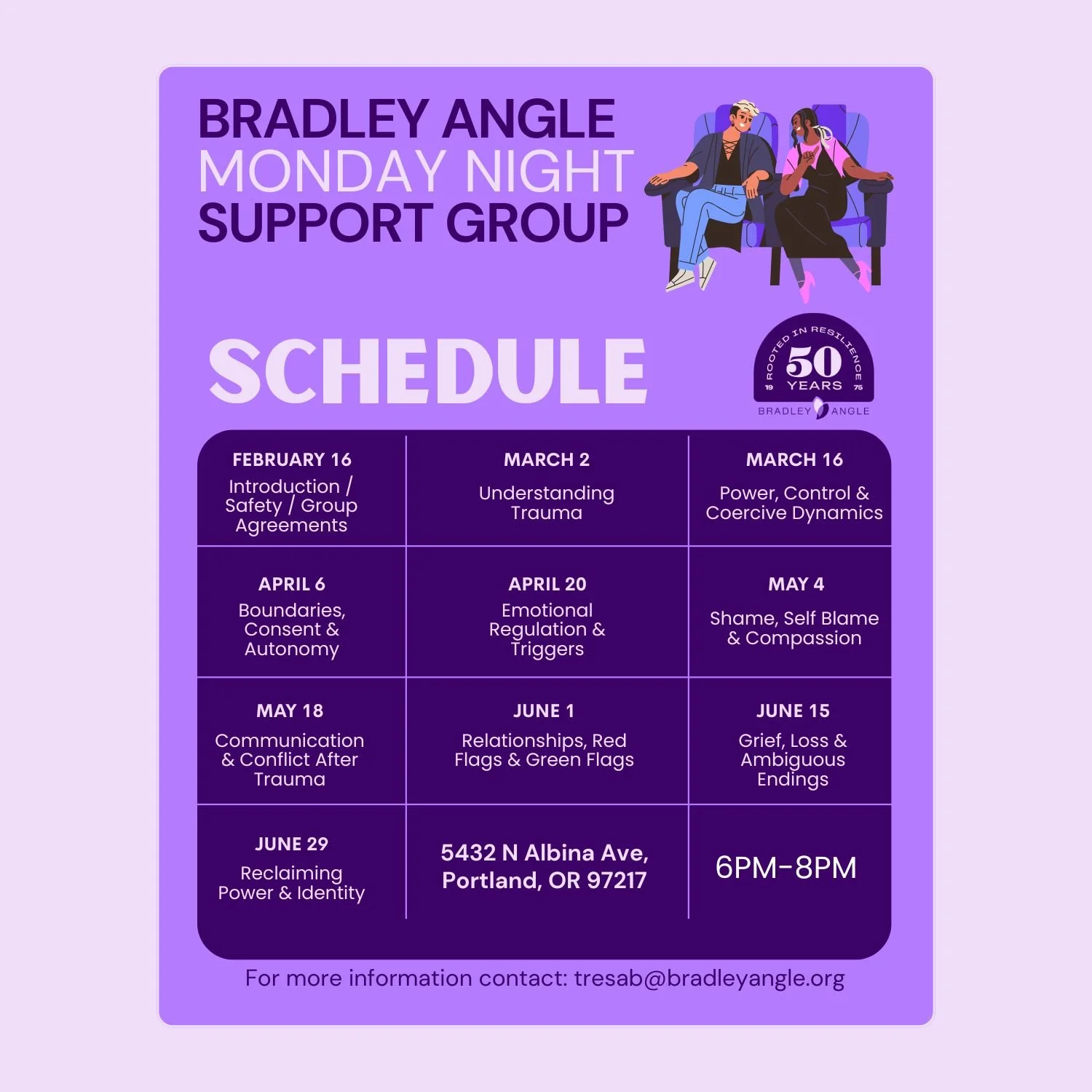 BRADLEY ANGLE
MONDAY NIGHT
SUPPORT GROUP

SCHEDULE

ROOTED IN RESILIENCE
50 YEARS
19 75
BRADLEY ANGLE

| FEBRUARY 16 Introduction / Safety / Group Agreements | MARCH 2 Understanding Trauma | MARCH 16 Power, Control & Coercive Dynamics |
|---|---|---|
| APRIL 6 Boundaries, Consent & Autonomy | APRIL 20 Emotional Regulation & Triggers | MAY 4 Shame, Self Blame & Compassion |
| MAY 18 Communication & Conflict After Trauma | JUNE 1 Relationships, Red Flags & Green Flags | JUNE 15 Grief, Loss & Ambiguous Endings |
| JUNE 29 Reclaiming Power & Identity | 5432 N Albina Ave, Portland, OR 97217 | 6PM-8PM |

For more information contact: tresab@bradleyangle.org